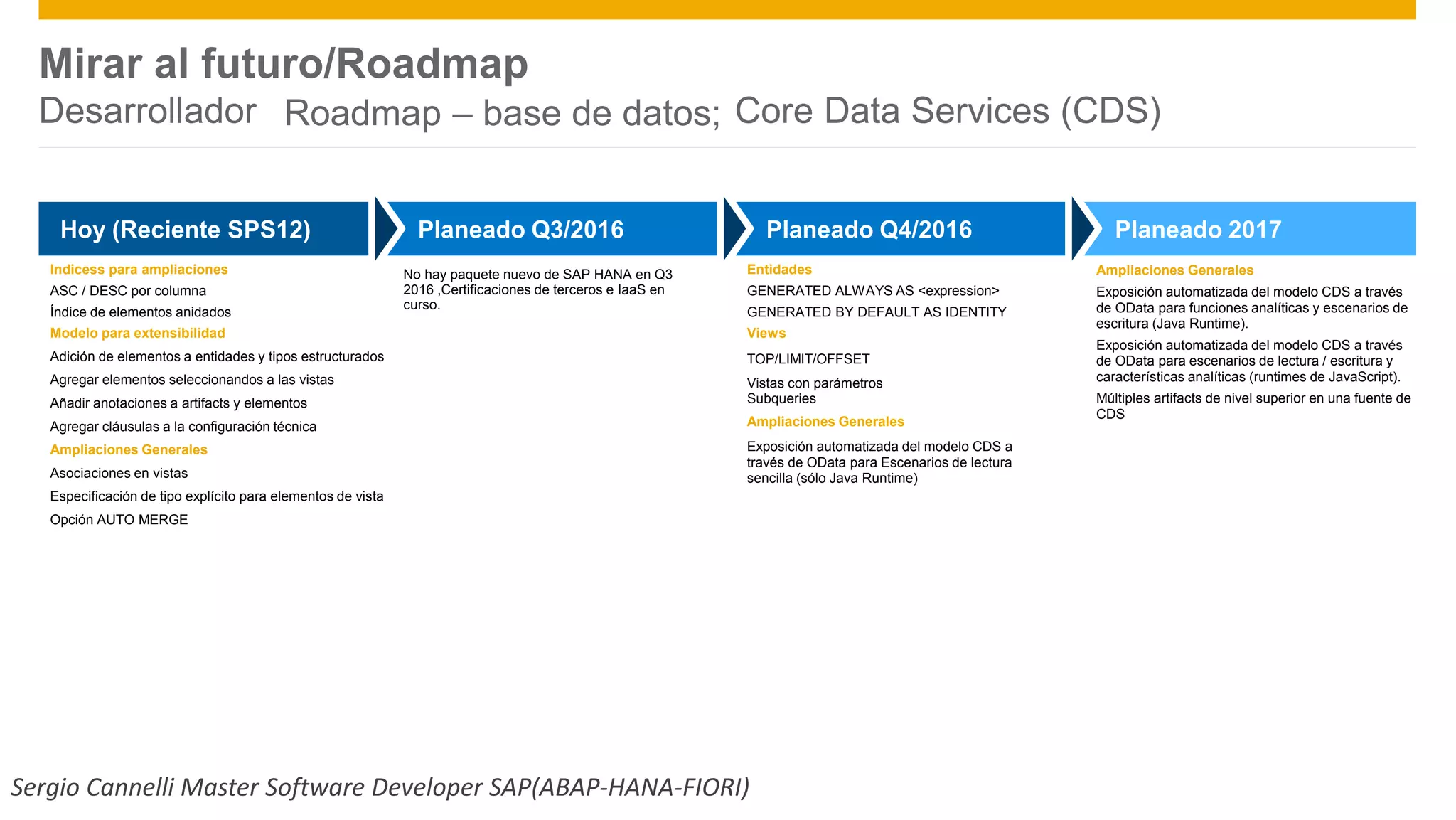 Mirar al futuro/Roadmap

Desarrollador Roadmap – base de datos; Core Data Services (CDS)

Hoy (Reciente SPS12)

Indicess para ampliaciones

ASC / DESC por columna

Índice de elementos anidados

Modelo para extensibilidad

Adición de elementos a entidades y tipos estructurados

Agregar elementos seleccionandos a las vistas

Añadir anotaciones a artifacts y elementos

Agregar cláusulas a la configuración técnica

Ampliaciones Generales

Asociaciones en vistas

Especificación de tipo explícito para elementos de vista

Opción AUTO MERGE

Planeado Q3/2016

No hay paquete nuevo de SAP HANA en Q3 2016 ,Certificaciones de terceros e IaaS en curso.

Planeado Q4/2016

Entidades

GENERATED ALWAYS AS <expression>

GENERATED BY DEFAULT AS IDENTITY

Views

TOP/LIMIT/OFFSET

Vistas con parámetros
Subqueries

Ampliaciones Generales

Exposición automatizada del modelo CDS a través de OData para Escenarios de lectura sencilla (sólo Java Runtime)

Planeado 2017

Ampliaciones Generales

Exposición automatizada del modelo CDS a través de OData para funciones analíticas y escenarios de escritura (Java Runtime).

Exposición automatizada del modelo CDS a través de OData para escenarios de lectura / escritura y características analíticas (runtimes de JavaScript).

Múltiples artifacts de nivel superior en una fuente de CDS

Sergio Cannelli Master Software Developer SAP(ABAP-HANA-FIORI)